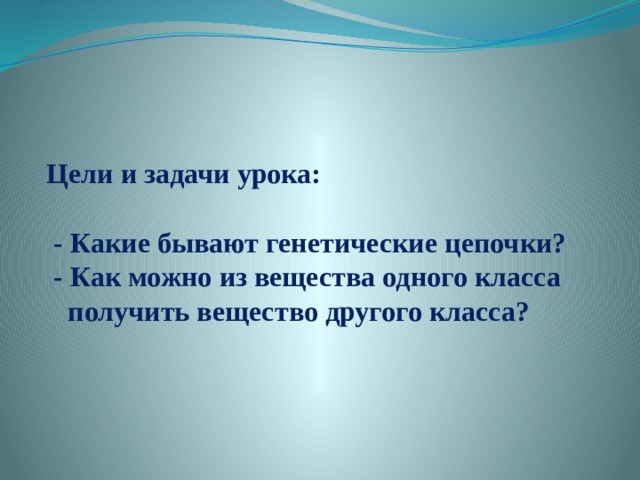 Цели и задачи урока:

- Какие бывают генетические цепочки?
- Как можно из вещества одного класса получить вещество другого класса?